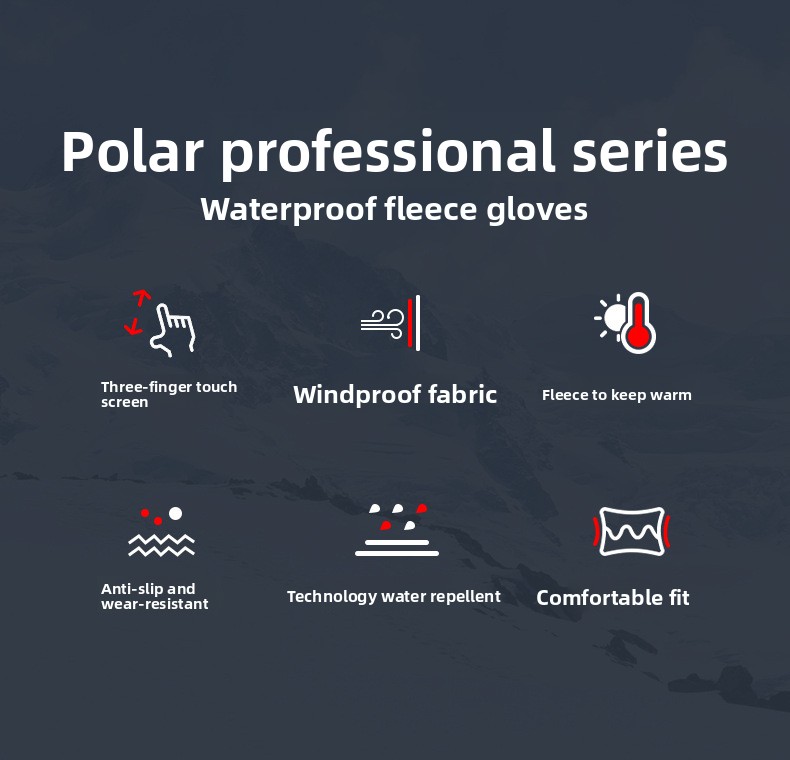 Polar professional series
Waterproof fleece gloves

Three-finger touch screen

Windproof fabric

Fleece to keep warm

Anti-slip and wear-resistant

Technology water repellent

Comfortable fit